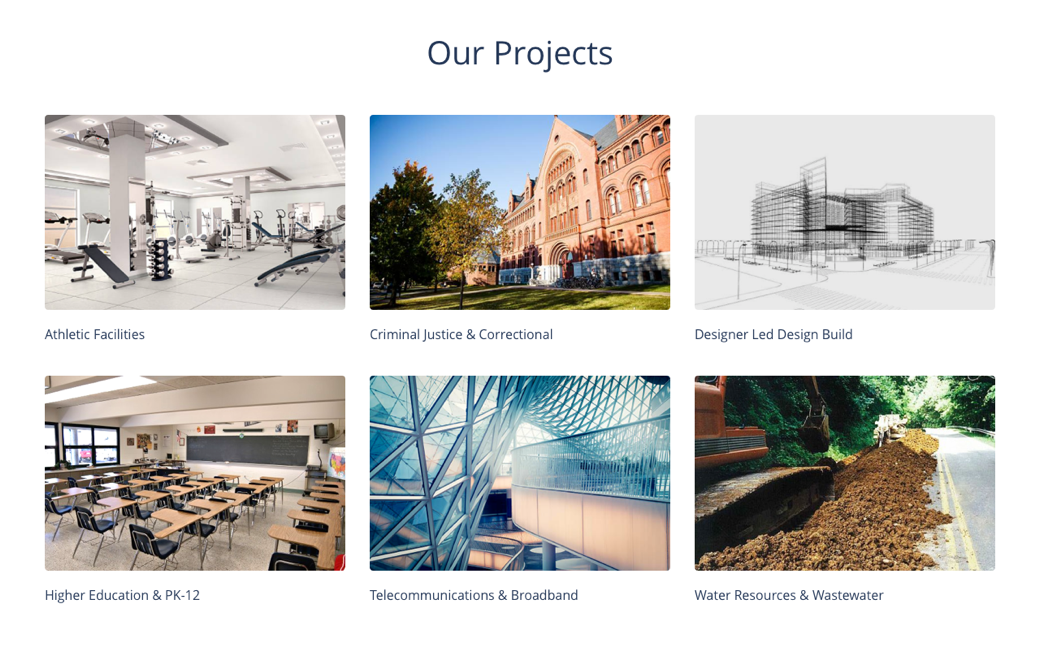 Our Projects

Athletic Facilities

Criminal Justice & Correctional

Designer Led Design Build

Higher Education & PK-12

Telecommunications & Broadband

Water Resources & Wastewater